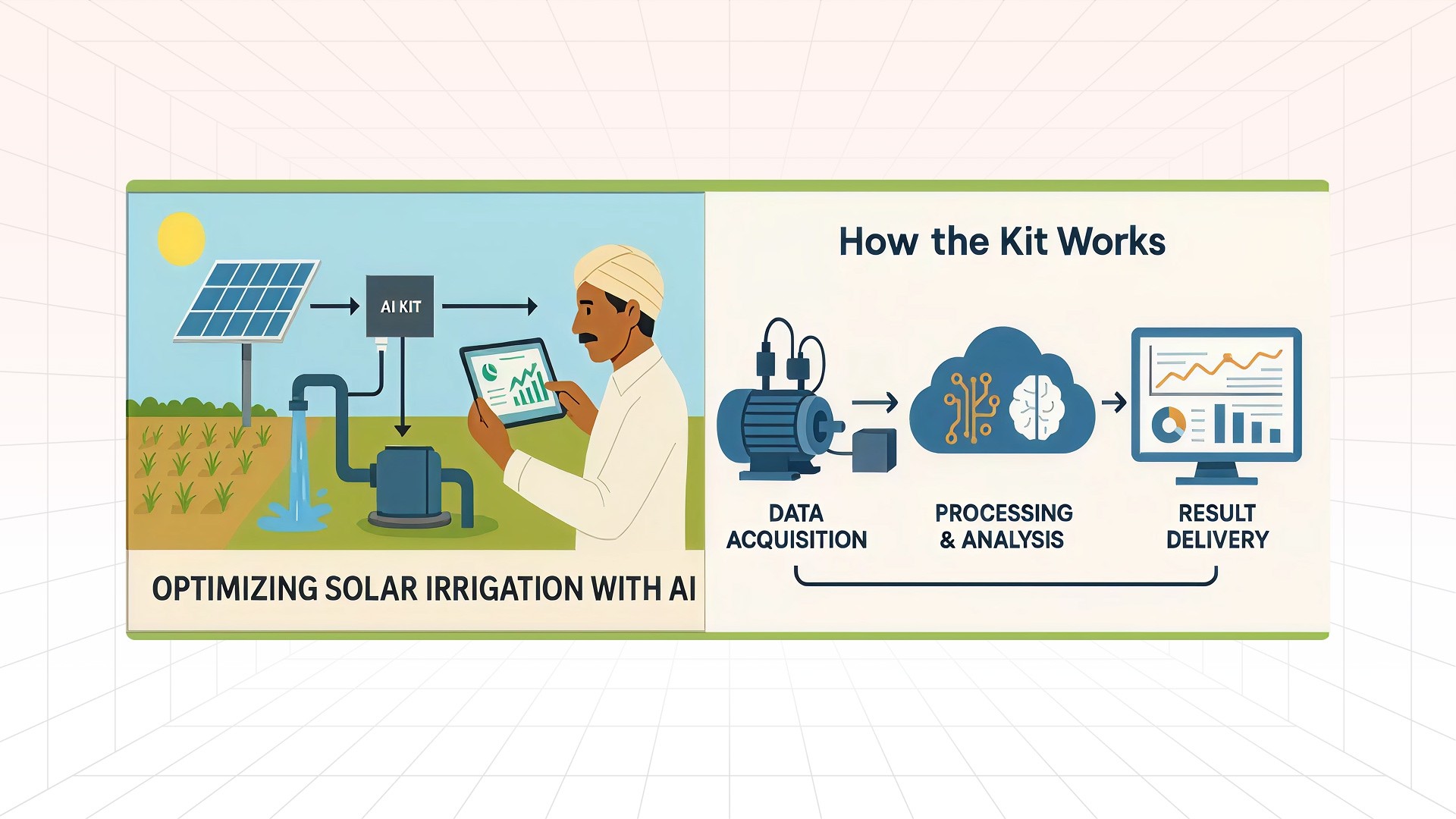 AI KIT

OPTIMIZING SOLAR IRRIGATION WITH AI

How the Kit Works

DATA ACQUISITION

PROCESSING & ANALYSIS

RESULT DELIVERY